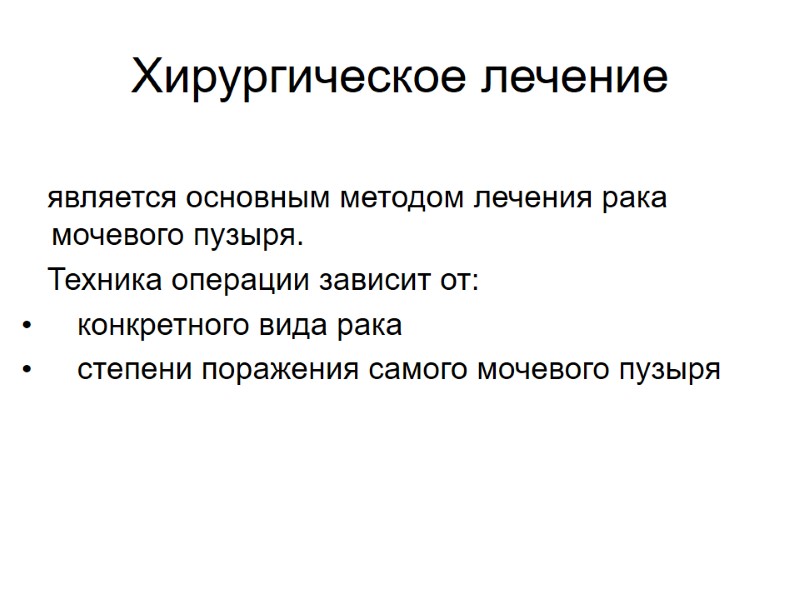 Хирургическое лечение

является основным методом лечения рака мочевого пузыря.

Техника операции зависит от:

• конкретного вида рака
• степени поражения самого мочевого пузыря